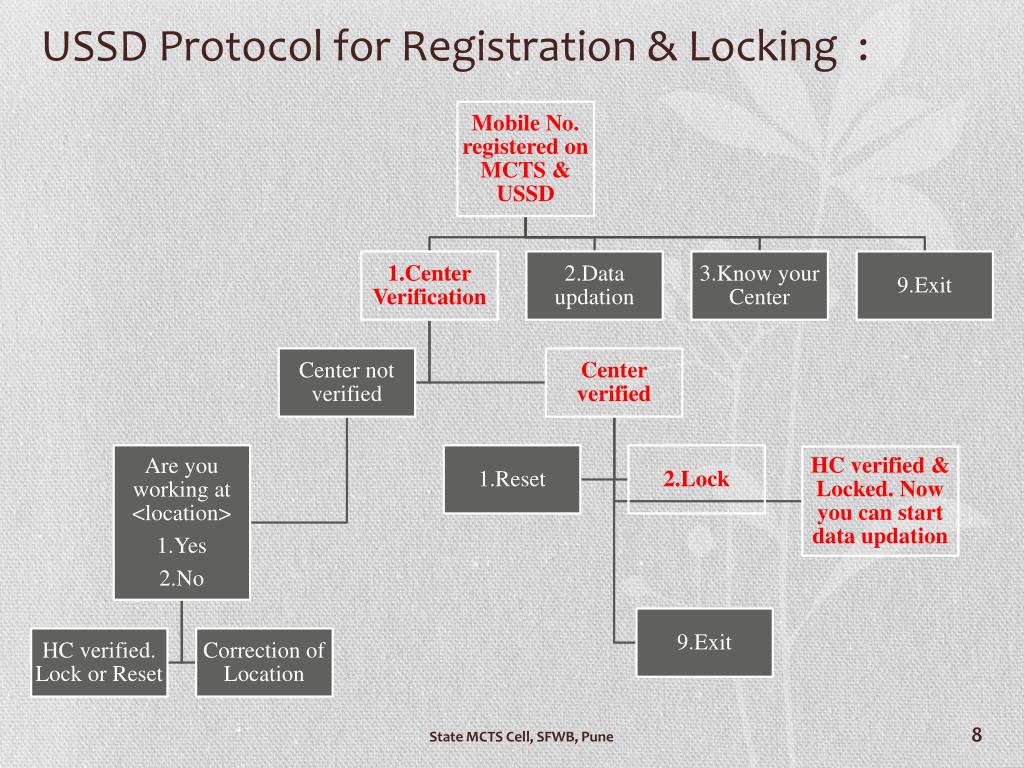 USSD Protocol for Registration & Locking :

Mobile No. registered on MCTS & USSD

1.Center Verification

2.Data updation

3.Know your Center

9.Exit

Center not verified

Center verified

Are you working at <location>

1.Yes

2.No

1.Reset

2.Lock

HC verified & Locked. Now you can start data updation

9.Exit

HC verified. Lock or Reset

Correction of Location

State MCTS Cell, SFWB, Pune

8